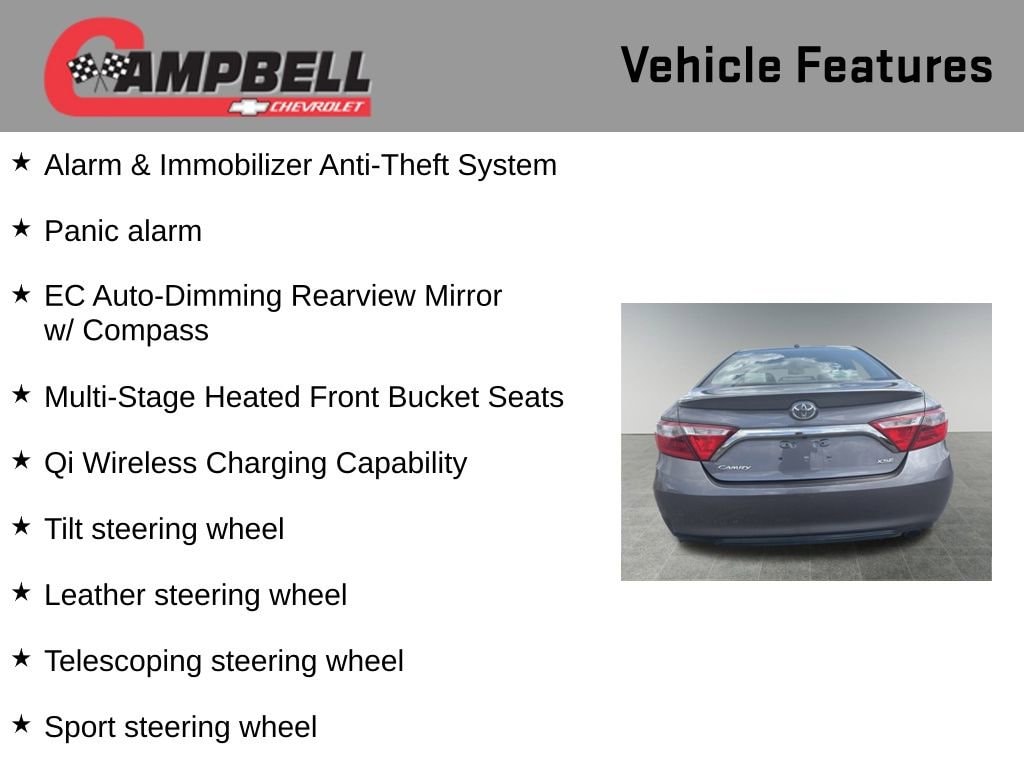 CAMPBELL CHEVROLET

Vehicle Features

★ Alarm & Immobilizer Anti-Theft System

★ Panic alarm

★ EC Auto-Dimming Rearview Mirror w/ Compass

★ Multi-Stage Heated Front Bucket Seats

★ Qi Wireless Charging Capability

★ Tilt steering wheel

★ Leather steering wheel

★ Telescoping steering wheel

★ Sport steering wheel

CAMRY XSE